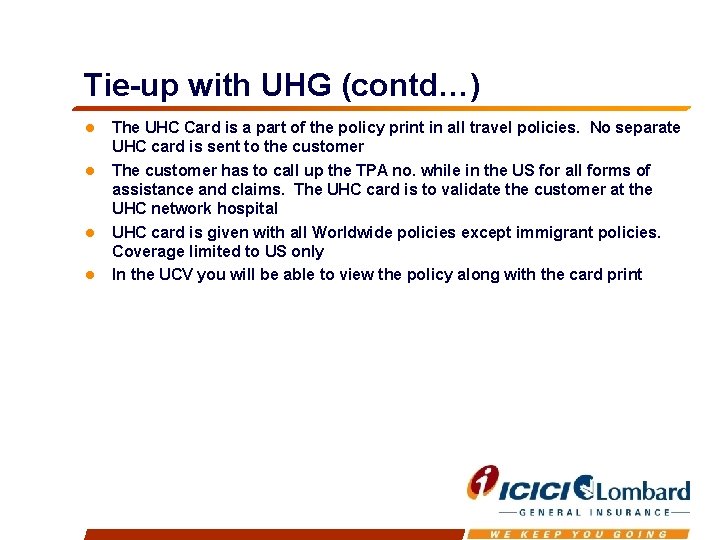 Tie-up with UHG (contd…)

- The UHC Card is a part of the policy print in all travel policies. No separate UHC card is sent to the customer
- The customer has to call up the TPA no. while in the US for all forms of assistance and claims. The UHC card is to validate the customer at the UHC network hospital
- UHC card is given with all Worldwide policies except immigrant policies. Coverage limited to US only
- In the UCV you will be able to view the policy along with the card print

ICICI Lombard
GENERAL INSURANCE
WE KEEP YOU GOING